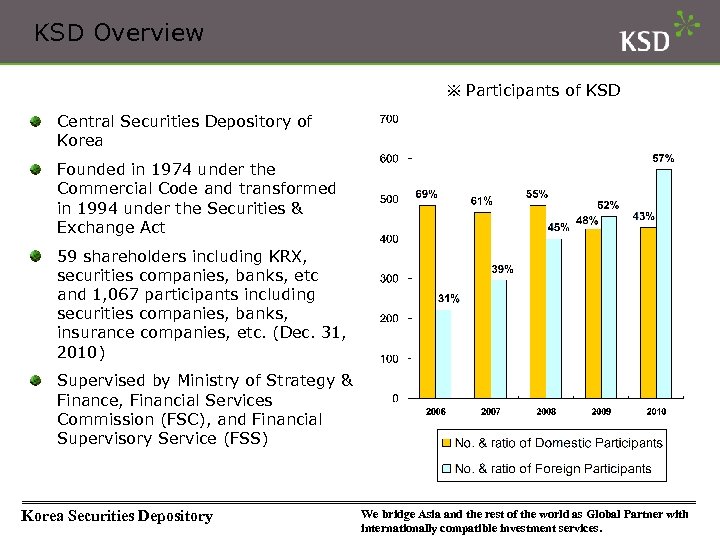 KSD Overview

KSD

Central Securities Depository of Korea

Founded in 1974 under the Commercial Code and transformed in 1994 under the Securities & Exchange Act

59 shareholders including KRX, securities companies, banks, etc and 1,067 participants including securities companies, banks, insurance companies, etc. (Dec. 31, 2010)

Supervised by Ministry of Strategy & Finance, Financial Services Commission (FSC), and Financial Supervisory Service (FSS)

※ Participants of KSD

700
600
500
400
300
200
100
0

69%
31%
61%
39%
55%
45%
48%
52%
43%
57%

2006
2007
2008
2009
2010

No. & ratio of Domestic Participants
No. & ratio of Foreign Participants

Korea Securities Depository

We bridge Asia and the rest of the world as Global Partner with internationally compatible investment services.